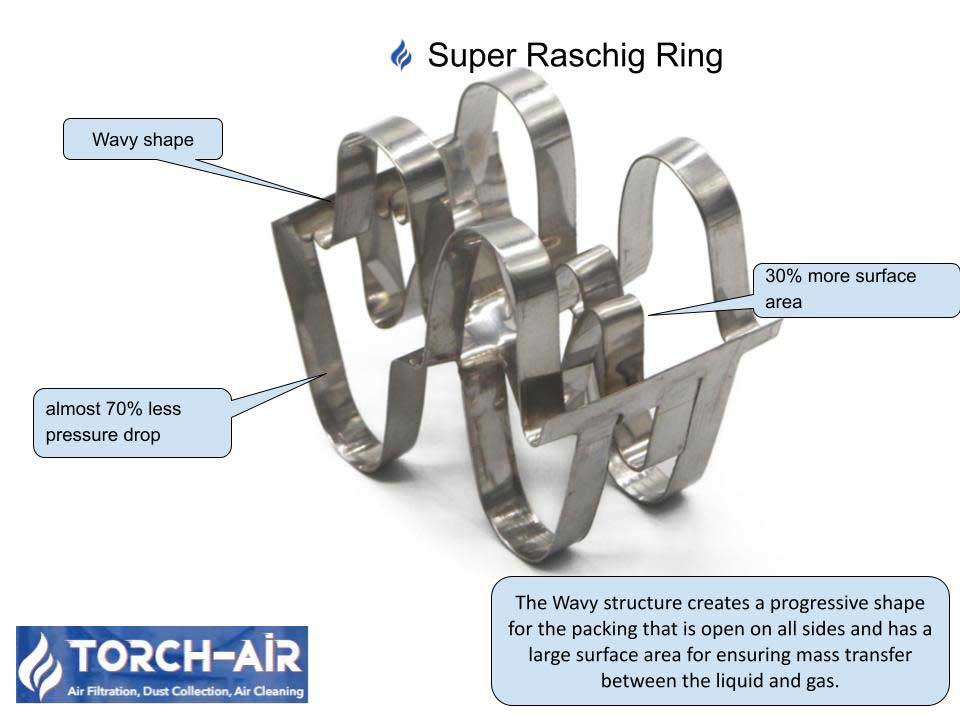 Super Raschig Ring

Wavy shape

30% more surface area

almost 70% less pressure drop

The Wavy structure creates a progressive shape for the packing that is open on all sides and has a large surface area for ensuring mass transfer between the liquid and gas.

TORCH-AIR
Air Filtration, Dust Collection, Air Cleaning